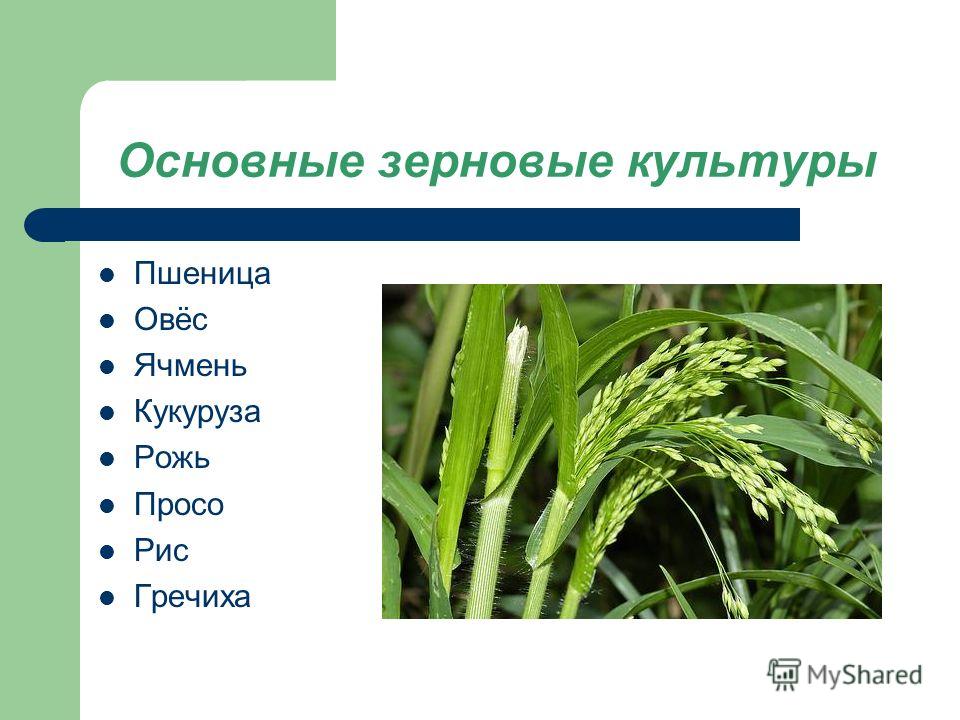 Основные зерновые культуры

- Пшеница
- Овёс
- Ячмень
- Кукуруза
- Рожь
- Просо
- Рис
- Гречиха

MyShared